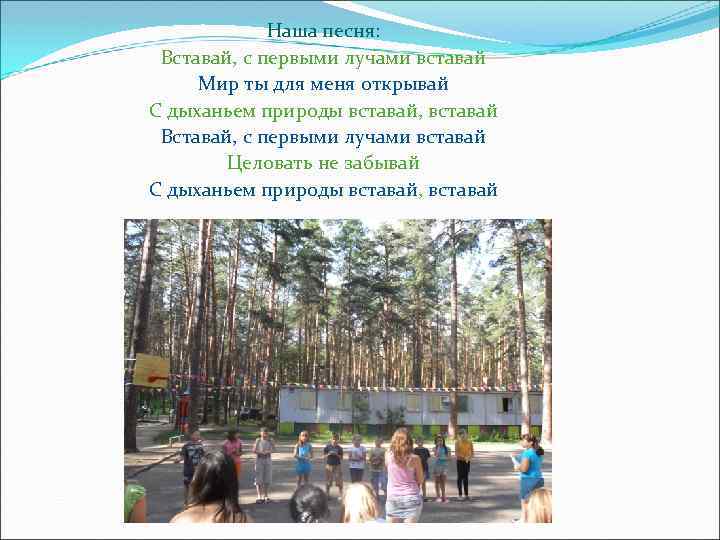 Наша песня:
Вставай, с первыми лучами вставай
Мир ты для меня открывай
С дыханьем природы вставай, вставай
Вставай, с первыми лучами вставай
Целовать не забывай
С дыханьем природы вставай, вставай